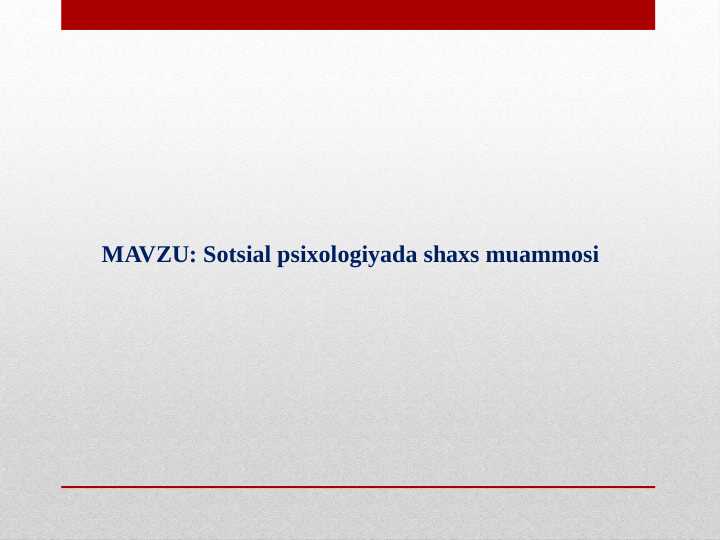 MAVZU: Sotsial psixologiyada shaxs muammosi